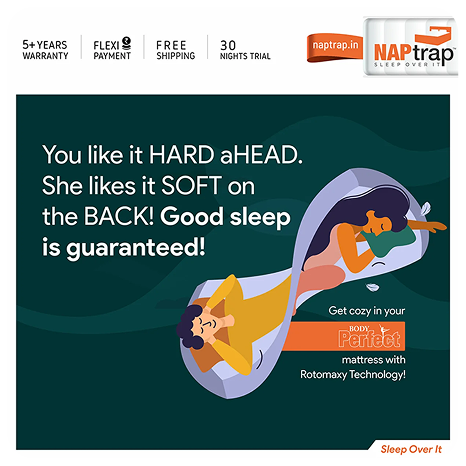 5+ YEARS WARRANTY

FLEXI PAYMENT

FREE SHIPPING

30 NIGHTS TRIAL

naptrap.in

NAPtrap™
SLEEP OVER IT

You like it HARD aHEAD. She likes it SOFT on the BACK! Good sleep is guaranteed!

Get cozy in your
BODY Perfect
mattress with Rotomaxy Technology!

Sleep Over It